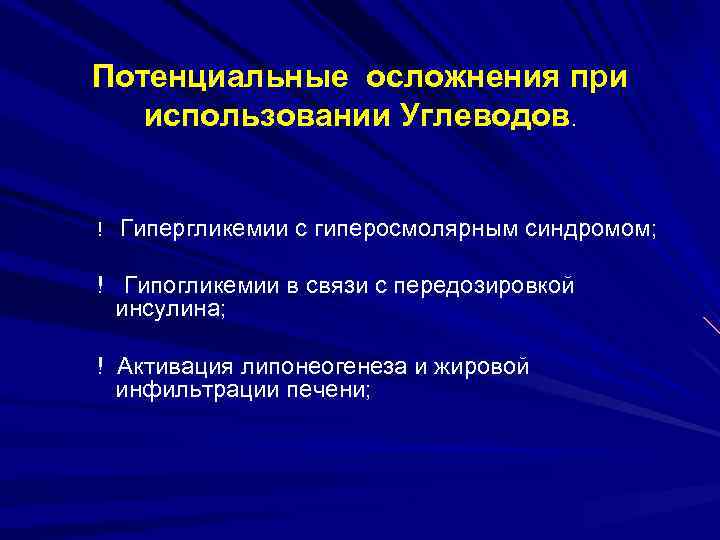 Потенциальные осложнения при использовании Углеводов.

! Гипергликемии с гиперосмолярным синдромом;

! Гипогликемии в связи с передозировкой инсулина;

! Активация липонеогенеза и жировой инфильтрации печени;